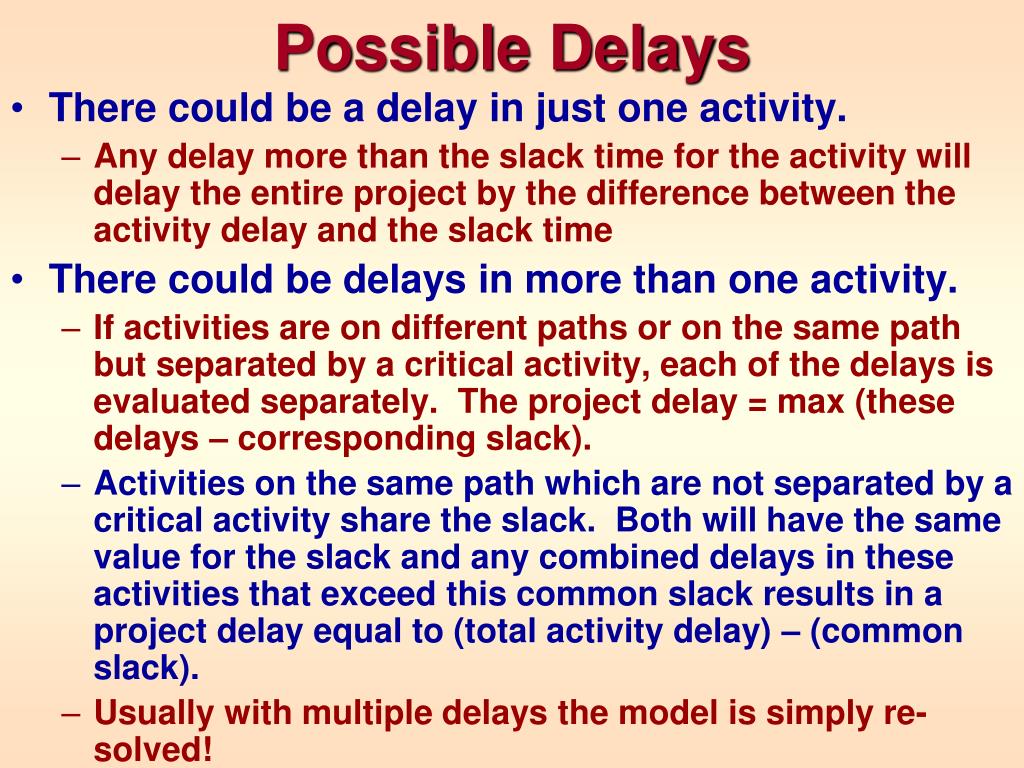 Possible Delays

• There could be a delay in just one activity.

– Any delay more than the slack time for the activity will delay the entire project by the difference between the activity delay and the slack time

• There could be delays in more than one activity.

– If activities are on different paths or on the same path but separated by a critical activity, each of the delays is evaluated separately. The project delay = max (these delays – corresponding slack).

– Activities on the same path which are not separated by a critical activity share the slack. Both will have the same value for the slack and any combined delays in these activities that exceed this common slack results in a project delay equal to (total activity delay) – (common slack).

– Usually with multiple delays the model is simply re-solved!